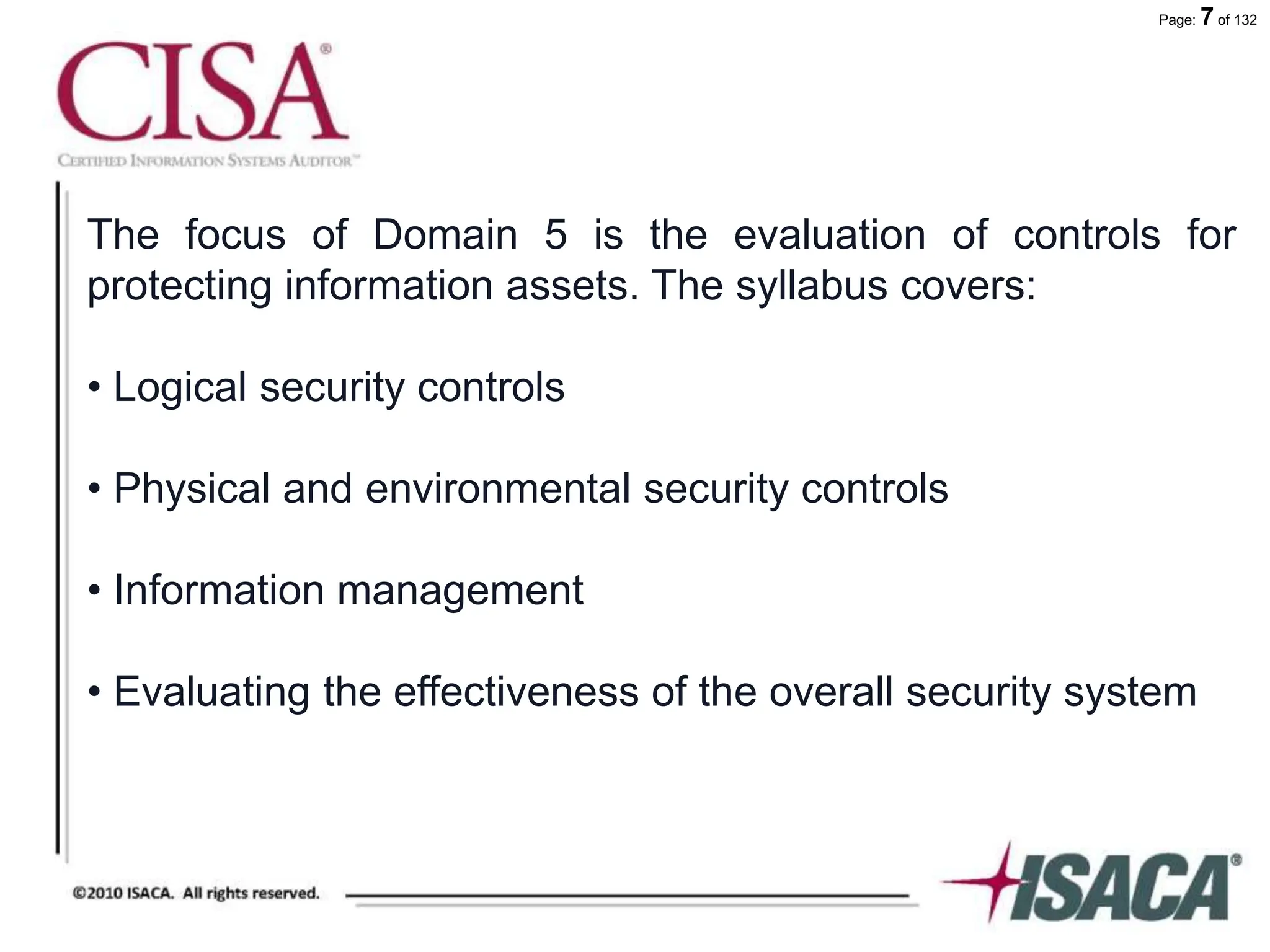 Page: 7 of 132

CISA®
CERTIFIED INFORMATION SYSTEMS AUDITOR™

The focus of Domain 5 is the evaluation of controls for protecting information assets. The syllabus covers:

• Logical security controls

• Physical and environmental security controls

• Information management

• Evaluating the effectiveness of the overall security system

©2010 ISACA. All rights reserved.

ISACA®